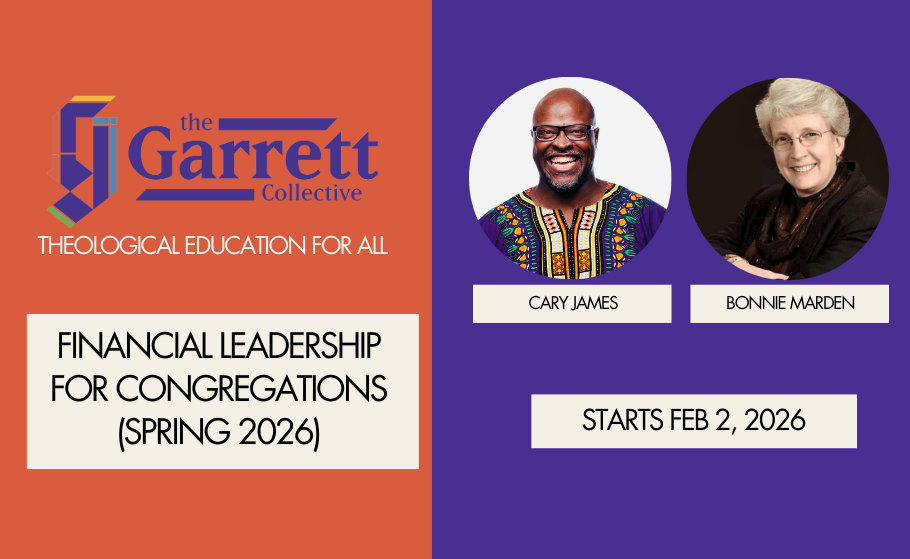 the Garrett Collective

THEOLOGICAL EDUCATION FOR ALL

FINANCIAL LEADERSHIP FOR CONGREGATIONS (SPRING 2026)

CARY JAMES

BONNIE MARDEN

STARTS FEB 2, 2026